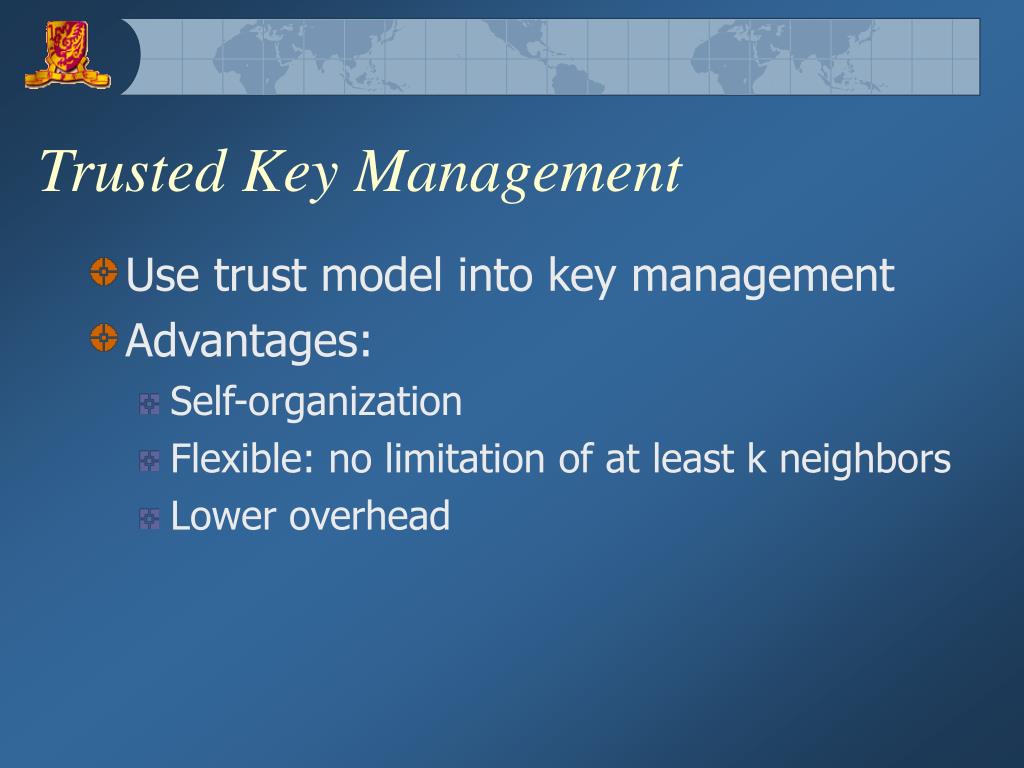 Trusted Key Management

Use trust model into key management

Advantages:

Self-organization

Flexible: no limitation of at least k neighbors

Lower overhead